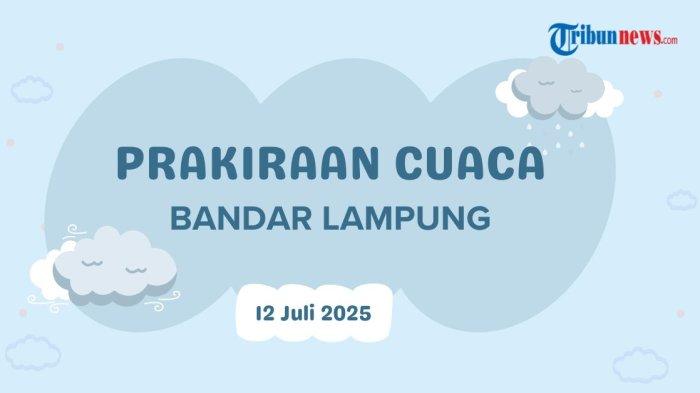 Tribunnews.com

PRAKIRAAN CUACA
BANDAR LAMPUNG

12 Juli 2025